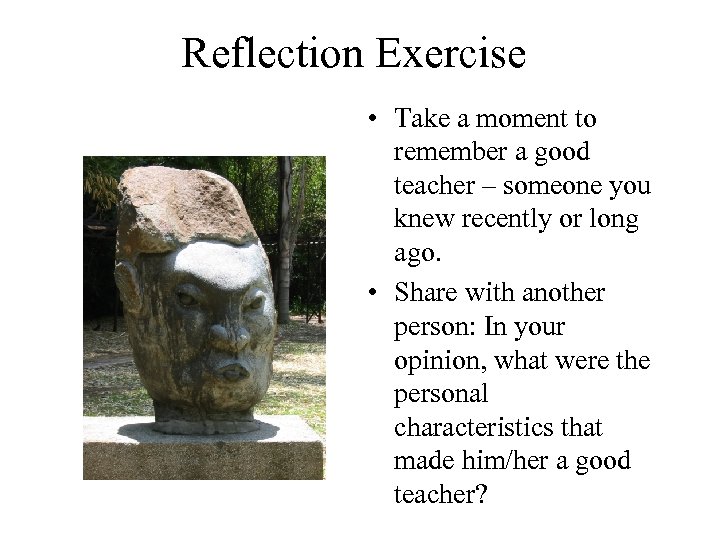 Reflection Exercise

• Take a moment to remember a good teacher – someone you knew recently or long ago.

• Share with another person: In your opinion, what were the personal characteristics that made him/her a good teacher?